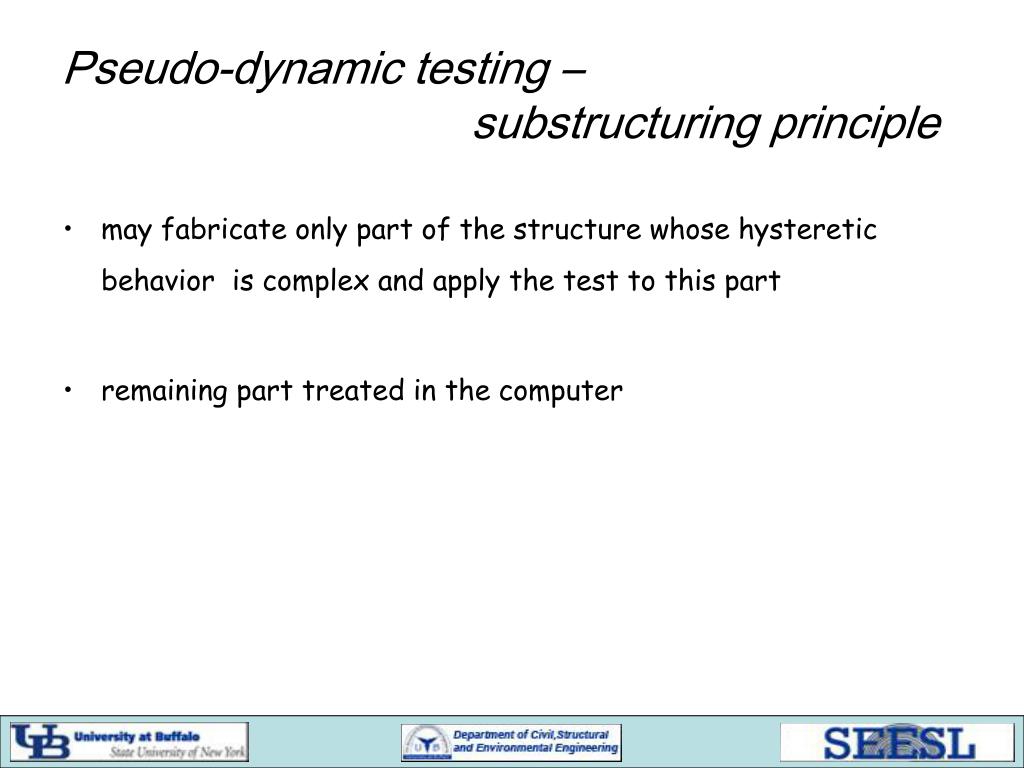 Pseudo-dynamic testing – substructuring principle

• may fabricate only part of the structure whose hysteretic behavior is complex and apply the test to this part

• remaining part treated in the computer

UB University at Buffalo State University of New York

UB Department of Civil,Structural and Environmental Engineering

SEESL